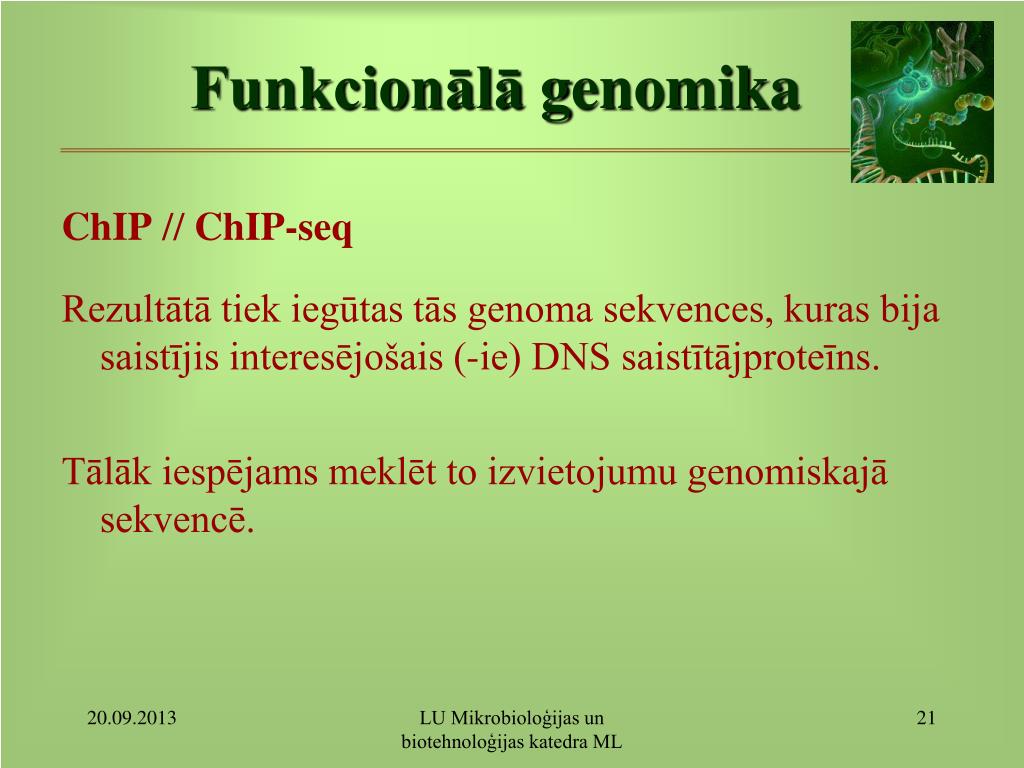 Funkcionālā genomika

ChIP // ChIP-seq

Rezultātā tiek iegūtas tās genoma sekvences, kuras bija saistījis interesējošais (-ie) DNS saistītājproteīns.

Tālāk iespējams meklēt to izvietojumu genomiskajā sekvencē.

20.09.2013

LU Mikrobioloģijas un biotehnoloģijas katedra ML

21